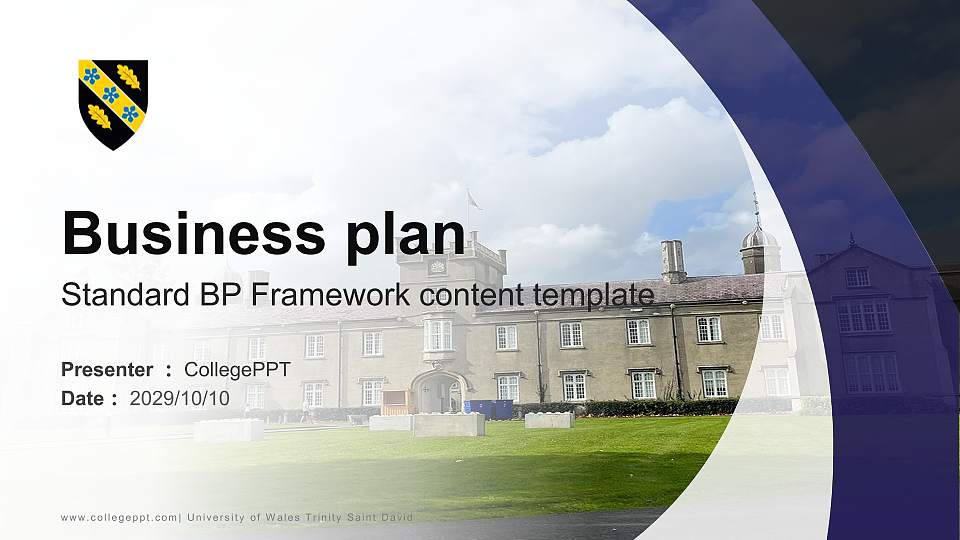 Business plan

Standard BP Framework content template

Presenter : CollegePPT
Date : 2029/10/10

www.collegeppt.com| University of Wales Trinity Saint David